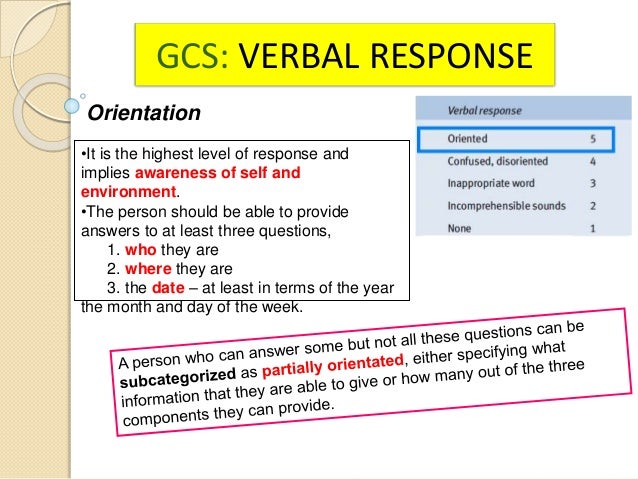 GCS: VERBAL RESPONSE

Orientation

•It is the highest level of response and implies awareness of self and environment.
•The person should be able to provide answers to at least three questions,
1. who they are
2. where they are
3. the date – at least in terms of the year the month and day of the week.

| Verbal response | |
|---|---|
| Oriented | 5 |
| Confused, disoriented | 4 |
| Inappropriate word | 3 |
| Incomprehensible sounds | 2 |
| None | 1 |

A person who can answer some but not all these questions can be subcategorized as partially orientated, either specifying what information that they are able to give or how many out of the three components they can provide.